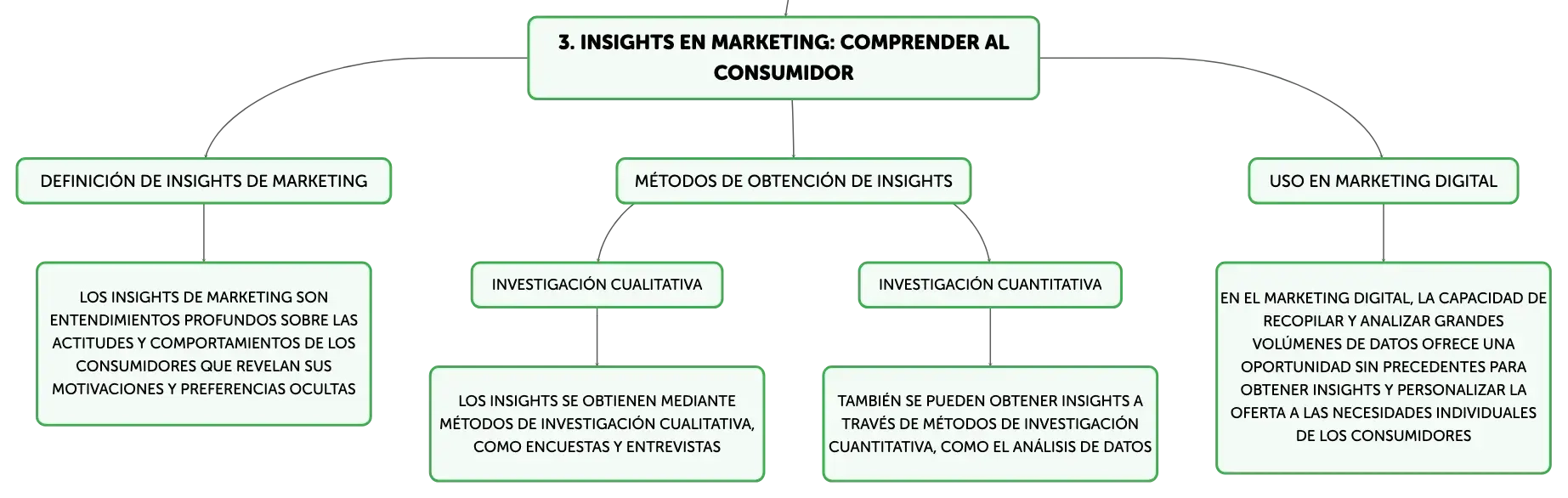 3. INSIGHTS EN MARKETING: COMPRENDER AL CONSUMIDOR

DEFINICIÓN DE INSIGHTS DE MARKETING

LOS INSIGHTS DE MARKETING SON ENTENDIMIENTOS PROFUNDOS SOBRE LAS ACTITUDES Y COMPORTAMIENTOS DE LOS CONSUMIDORES QUE REVELAN SUS MOTIVACIONES Y PREFERENCIAS OCULTAS

MÉTODOS DE OBTENCIÓN DE INSIGHTS

INVESTIGACIÓN CUALITATIVA

LOS INSIGHTS SE OBTIENEN MEDIANTE MÉTODOS DE INVESTIGACIÓN CUALITATIVA, COMO ENCUESTAS Y ENTREVISTAS

INVESTIGACIÓN CUANTITATIVA

TAMBIÉN SE PUEDEN OBTENER INSIGHTS A TRAVÉS DE MÉTODOS DE INVESTIGACIÓN CUANTITATIVA, COMO EL ANÁLISIS DE DATOS

USO EN MARKETING DIGITAL

EN EL MARKETING DIGITAL, LA CAPACIDAD DE RECOPILAR Y ANALIZAR GRANDES VOLÚMENES DE DATOS OFRECE UNA OPORTUNIDAD SIN PRECEDENTES PARA OBTENER INSIGHTS Y PERSONALIZAR LA OFERTA A LAS NECESIDADES INDIVIDUALES DE LOS CONSUMIDORES